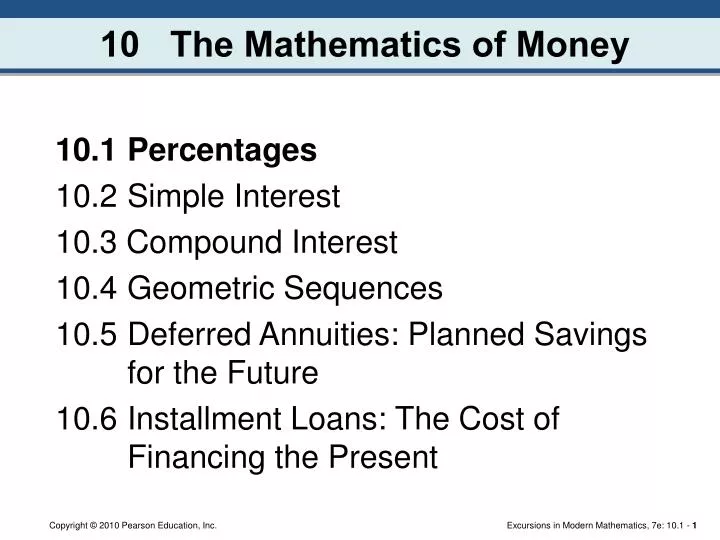 10 The Mathematics of Money

10.1 Percentages
10.2 Simple Interest
10.3 Compound Interest
10.4 Geometric Sequences
10.5 Deferred Annuities: Planned Savings for the Future
10.6 Installment Loans: The Cost of Financing the Present

Copyright © 2010 Pearson Education, Inc.

Excursions in Modern Mathematics, 7e: 10.1 - 1